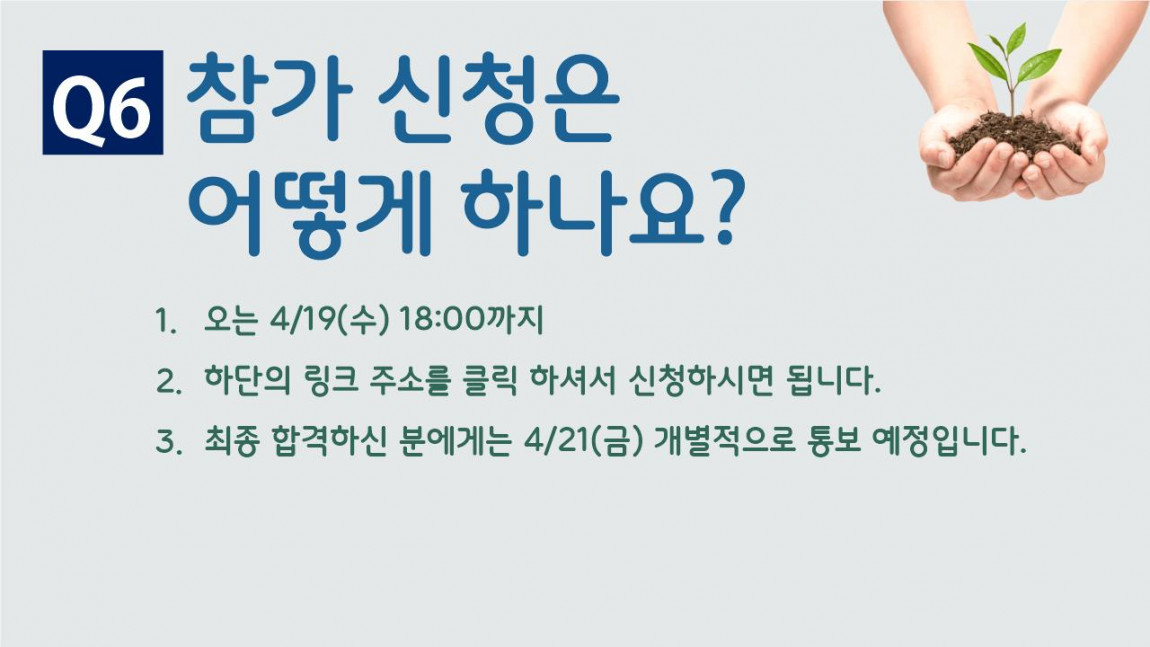 Q6 참가 신청은 어떻게 하나요?

1. 오는 4/19(수) 18:00까지
2. 하단의 링크 주소를 클릭 하셔서 신청하시면 됩니다.
3. 최종 합격하신 분에게는 4/21(금) 개별적으로 통보 예정입니다.